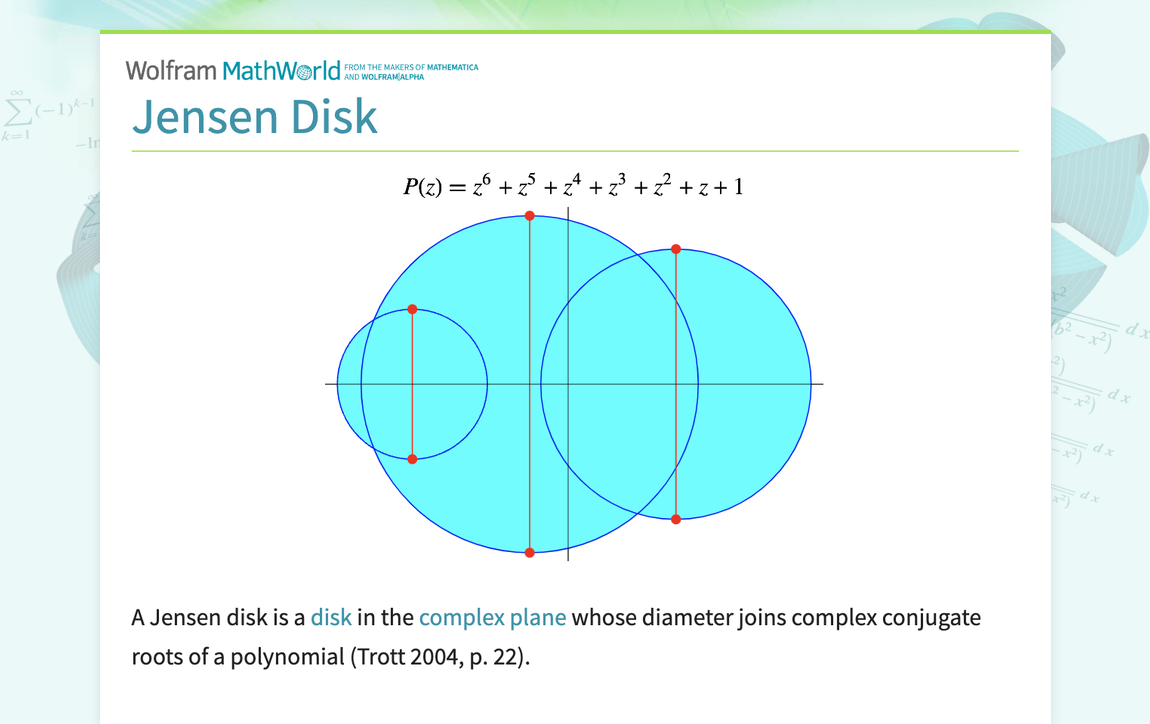 Wolfram MathWorld FROM THE MAKERS OF MATHEMATICA AND WOLFRAM|ALPHA

Jensen Disk

$P(z) = z^6 + z^5 + z^4 + z^3 + z^2 + z + 1$

A Jensen disk is a disk in the complex plane whose diameter joins complex conjugate roots of a polynomial (Trott 2004, p. 22).